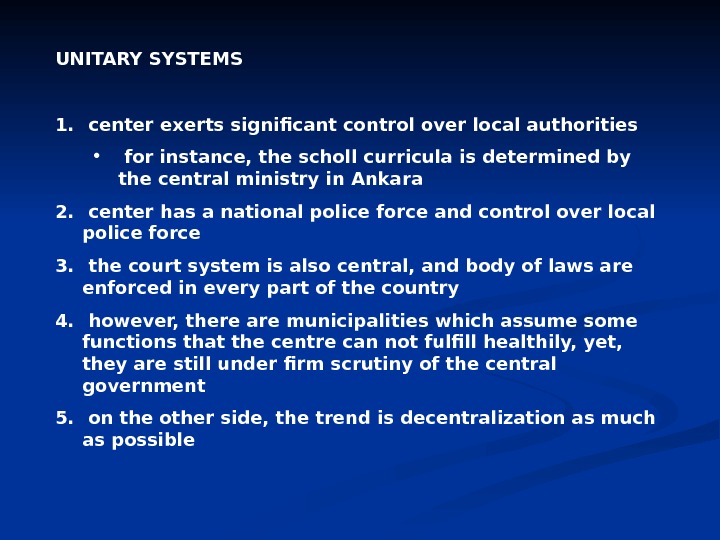 UNITARY SYSTEMS

1. center exerts significant control over local authorities

• for instance, the scholl curricula is determined by the central ministry in Ankara

2. center has a national police force and control over local police force

3. the court system is also central, and body of laws are enforced in every part of the country

4. however, there are municipalities which assume some functions that the centre can not fulfill healthily, yet, they are still under firm scrutiny of the central government

5. on the other side, the trend is decentralization as much as possible